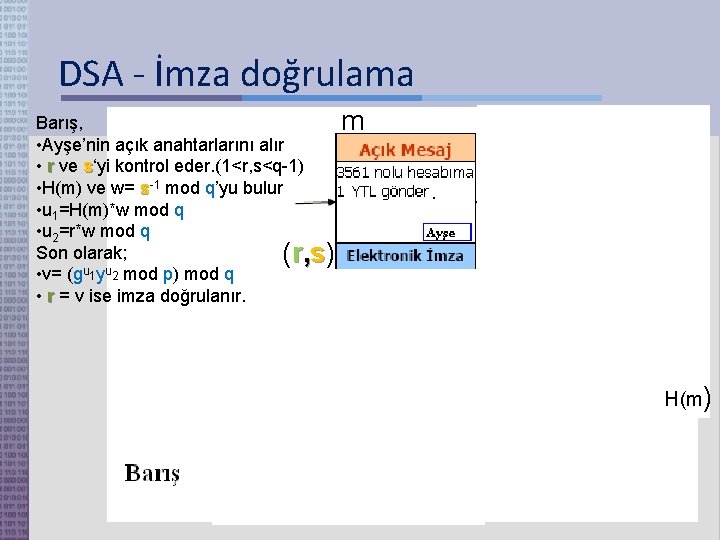 DSA - İmza doğrulama

Barış,
•Ayşe'nin açık anahtarlarını alır
• r ve s'yi kontrol eder.(1<r,s<q-1)
•H(m) ve w= $s^{-1}$ mod q'yu bulur
•$u_1$=H(m)*w mod q
•$u_2$=r*w mod q
Son olarak;
•v= ($g^{u_1}y^{u_2}$ mod p) mod q
• r = v ise imza doğrulanır.

m

Açık Mesaj
3561 nolu hesabıma 1 YTL gönder.
Ayşe

(r,s)
Elektronik İmza

H(m)

Barış